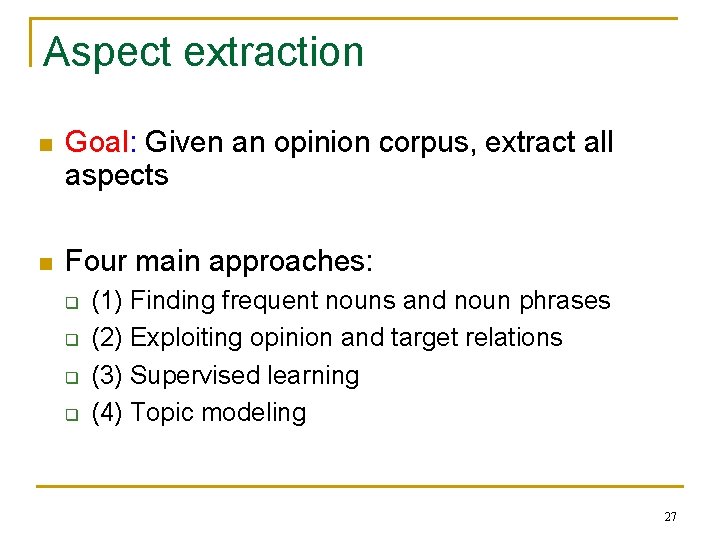 Aspect extraction

Goal: Given an opinion corpus, extract all aspects

Four main approaches:
(1) Finding frequent nouns and noun phrases
(2) Exploiting opinion and target relations
(3) Supervised learning
(4) Topic modeling

27